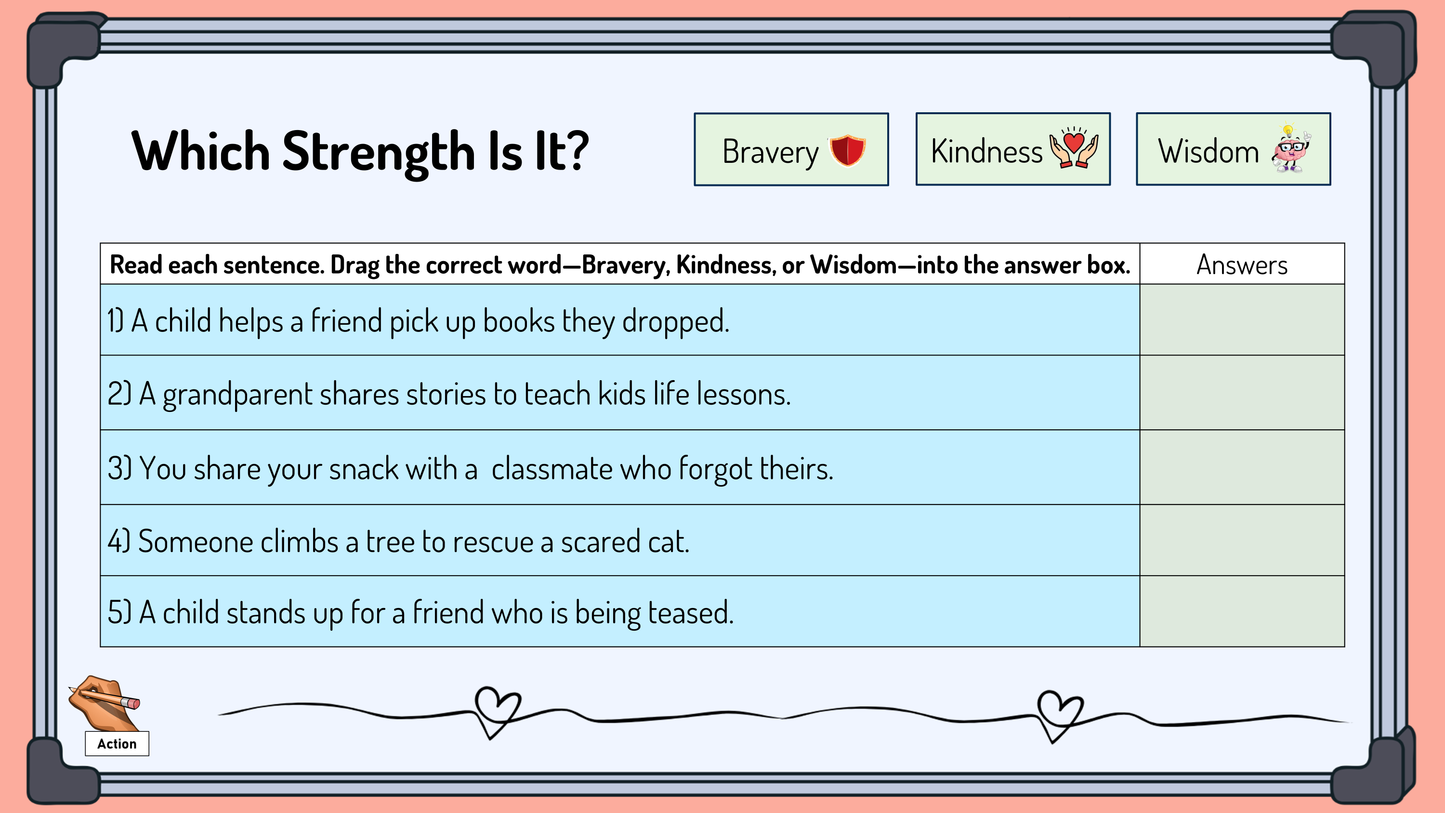 Which Strength Is It?

Bravery

Kindness

Wisdom

| Read each sentence. Drag the correct word—Bravery, Kindness, or Wisdom—into the answer box. | Answers |
|---|---|
| 1) A child helps a friend pick up books they dropped. | |
| 2) A grandparent shares stories to teach kids life lessons. | |
| 3) You share your snack with a classmate who forgot theirs. | |
| 4) Someone climbs a tree to rescue a scared cat. | |
| 5) A child stands up for a friend who is being teased. | |

Action